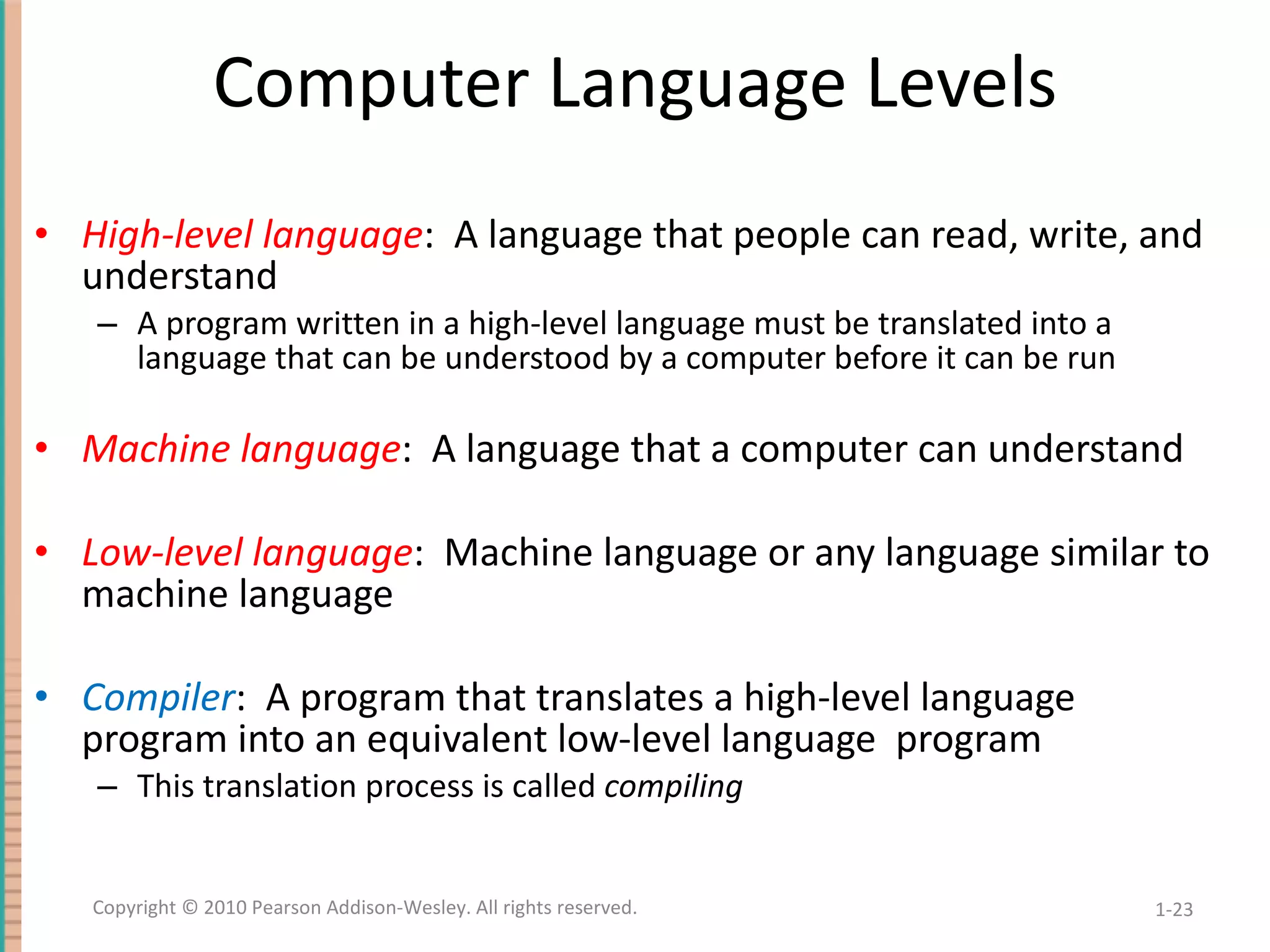 Computer Language Levels

• High-level language: A language that people can read, write, and understand
– A program written in a high-level language must be translated into a language that can be understood by a computer before it can be run

• Machine language: A language that a computer can understand

• Low-level language: Machine language or any language similar to machine language

• Compiler: A program that translates a high-level language program into an equivalent low-level language program
– This translation process is called compiling

Copyright © 2010 Pearson Addison-Wesley. All rights reserved.

1-23